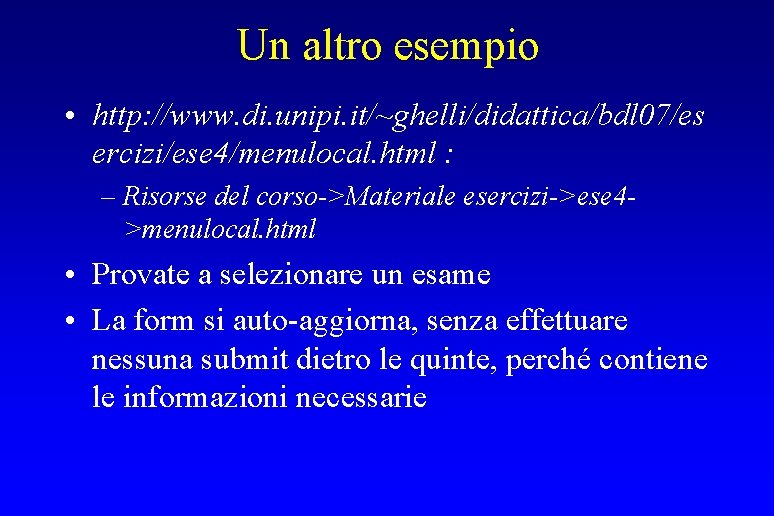 Un altro esempio

• http://www.di.unipi.it/~ghelli/didattica/bdl07/esercizi/ese4/menulocal.html :

– Risorse del corso->Materiale esercizi->ese4->menulocal.html

• Provate a selezionare un esame

• La form si auto-aggiorna, senza effettuare nessuna submit dietro le quinte, perché contiene le informazioni necessarie